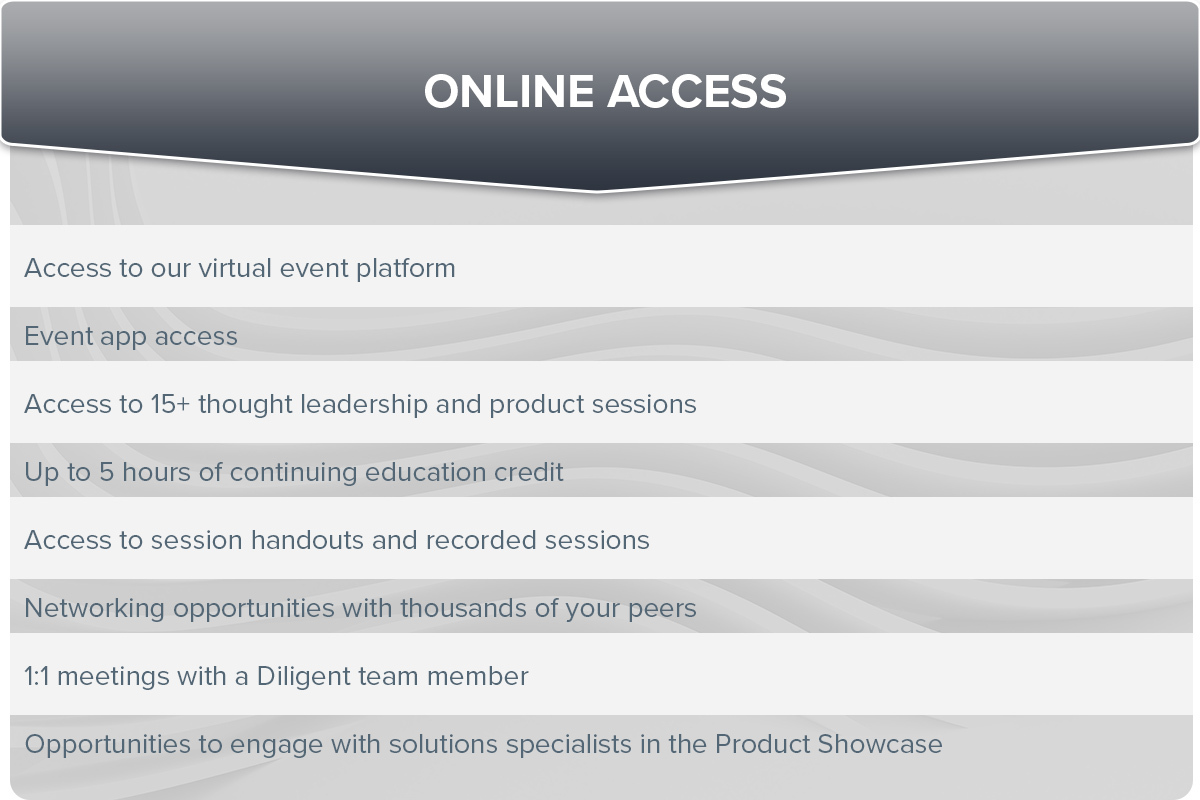 ONLINE ACCESS

Access to our virtual event platform

Event app access

Access to 15+ thought leadership and product sessions

Up to 5 hours of continuing education credit

Access to session handouts and recorded sessions

Networking opportunities with thousands of your peers

1:1 meetings with a Diligent team member

Opportunities to engage with solutions specialists in the Product Showcase